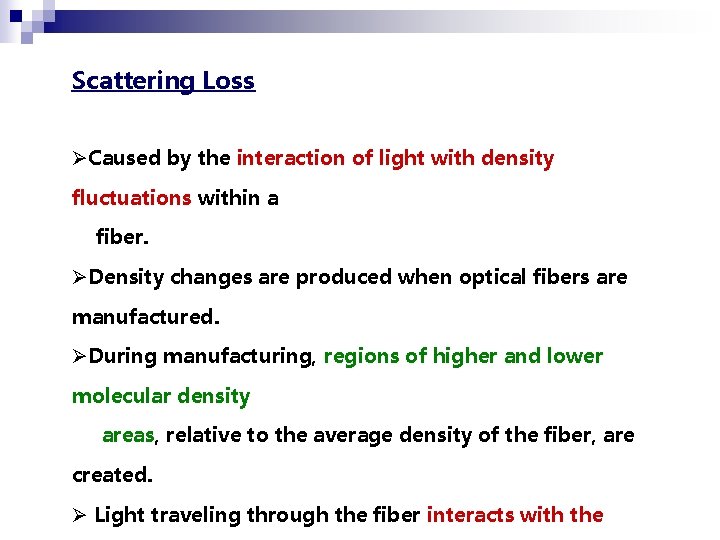 Scattering Loss

➢Caused by the interaction of light with density fluctuations within a fiber.

➢Density changes are produced when optical fibers are manufactured.

➢During manufacturing, regions of higher and lower molecular density areas, relative to the average density of the fiber, are created.

➢ Light traveling through the fiber interacts with the